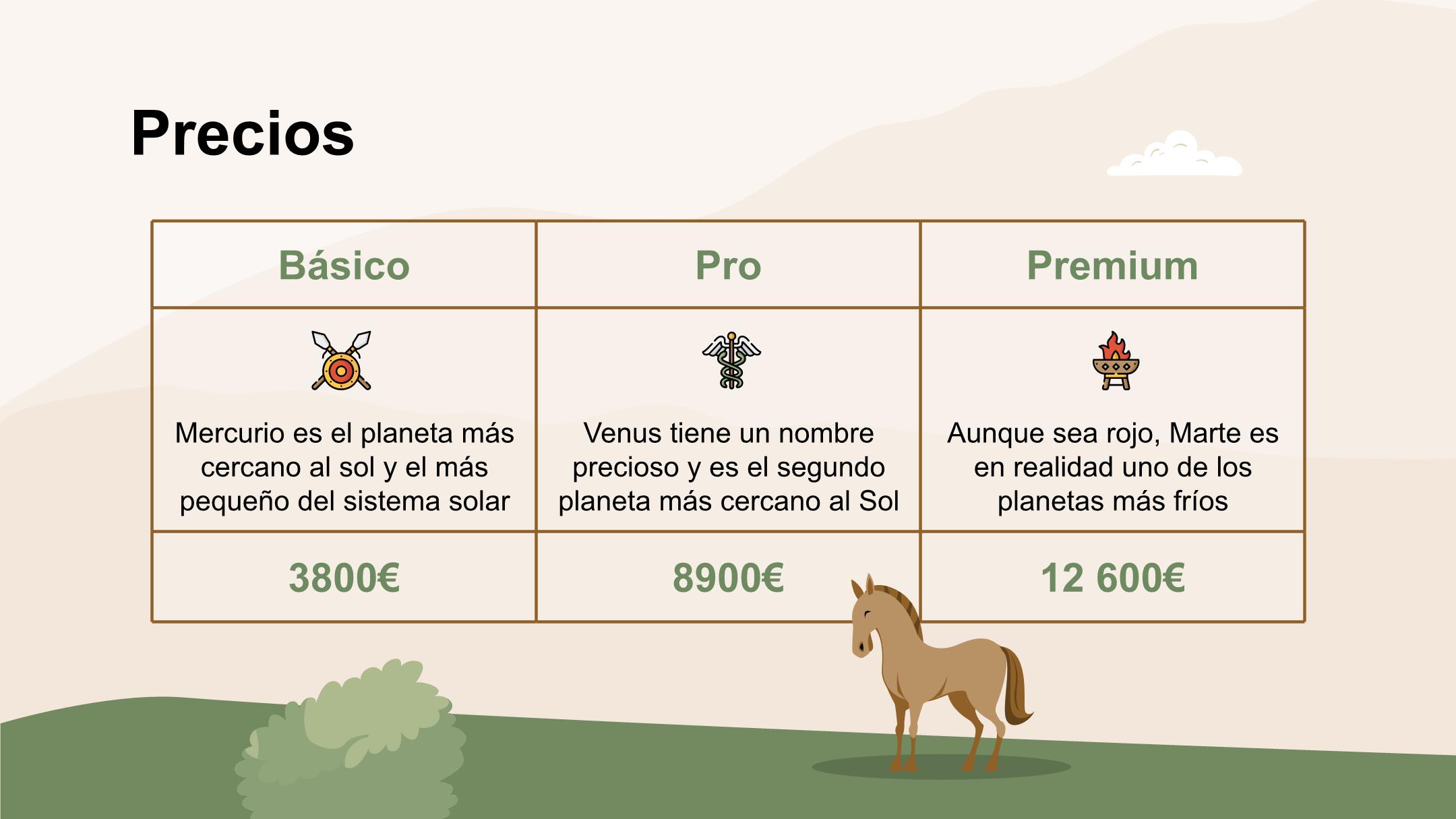 Precios

| Básico | Pro | Premium |
|---|---|---|
| Mercurio es el planeta más cercano al sol y el más pequeño del sistema solar | Venus tiene un nombre precioso y es el segundo planeta más cercano al Sol | Aunque sea rojo, Marte es en realidad uno de los planetas más fríos |
| 3800€ | 8900€ | 12 600€ |